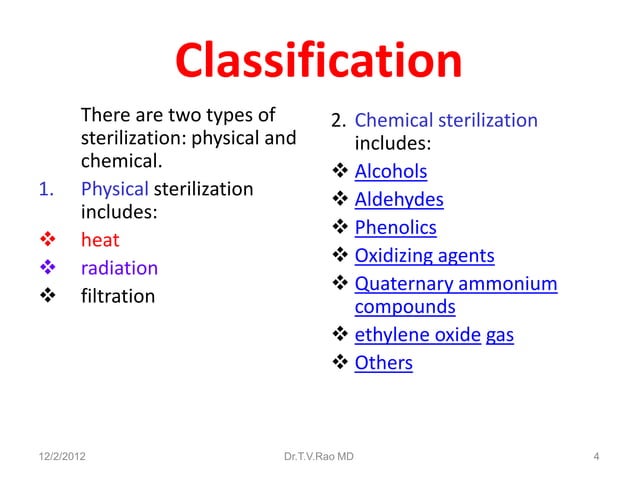 Classification

There are two types of sterilization: physical and chemical.

1. Physical sterilization includes:
❖ heat
❖ radiation
❖ filtration

2. Chemical sterilization includes:
❖ Alcohols
❖ Aldehydes
❖ Phenolics
❖ Oxidizing agents
❖ Quaternary ammonium compounds
❖ ethylene oxide gas
❖ Others

12/2/2012 Dr.T.V.Rao MD 4